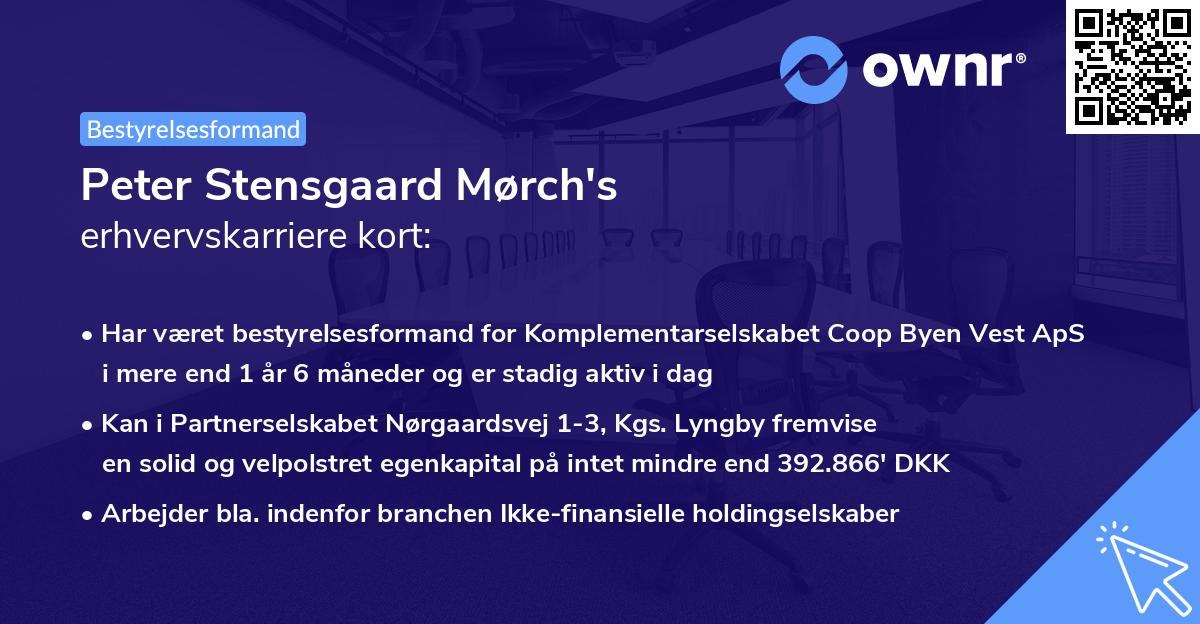 ownr®

Bestyrelsesformand

Peter Stensgaard Mørch's
erhvervskarriere kort:

• Har været bestyrelsesformand for Komplementarselskabet Coop Byen Vest ApS i mere end 1 år 6 måneder og er stadig aktiv i dag

• Kan i Partnerselskabet Nørgaardsvej 1-3, Kgs. Lyngby fremvise en solid og velpolstret egenkapital på intet mindre end 392.866' DKK

• Arbejder bla. indenfor branchen Ikke-finansielle holdingselskaber